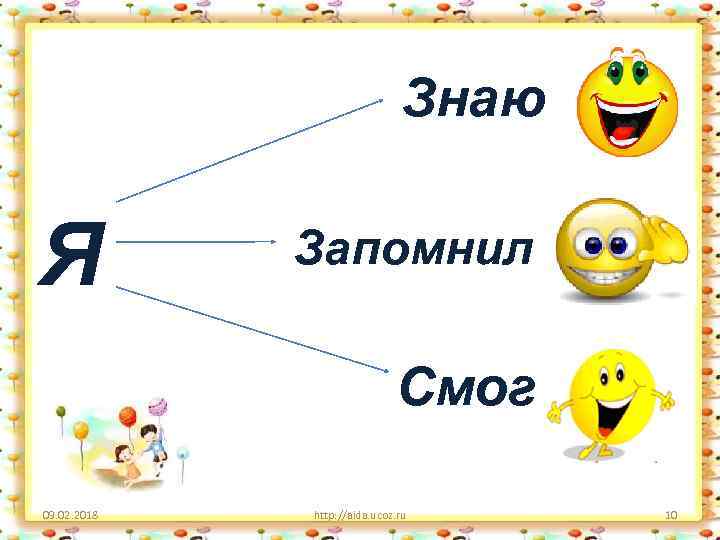 Я

Знаю

Запомнил

Смог

09.02.2018

http://aida.ucoz.ru

10